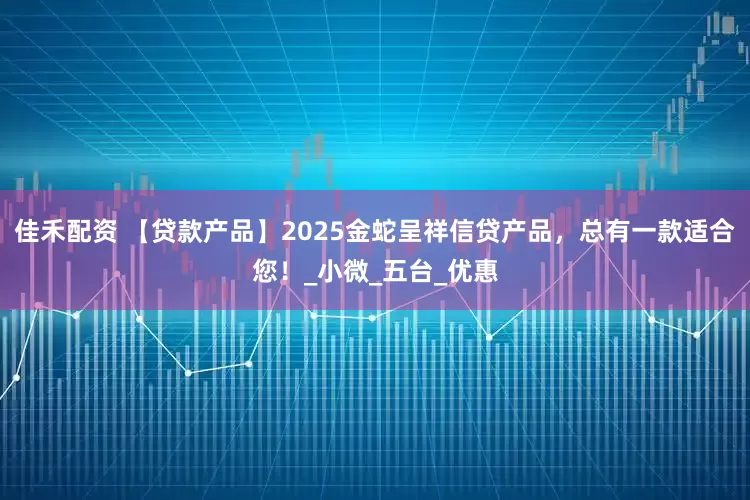 佳禾配资 【贷款产品】2025金蛇呈祥信贷产品，总有一款适合您！_小微_五台_优惠